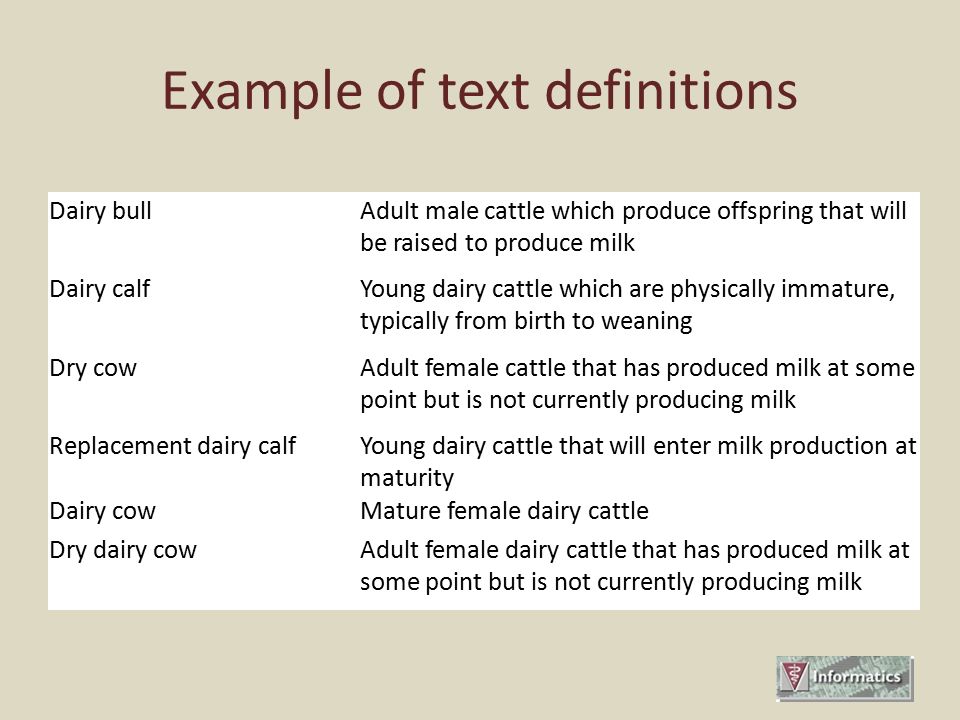 Example of text definitions

| | |
|---|---|
| Dairy bull | Adult male cattle which produce offspring that will be raised to produce milk |
| Dairy calf | Young dairy cattle which are physically immature, typically from birth to weaning |
| Dry cow | Adult female cattle that has produced milk at some point but is not currently producing milk |
| Replacement dairy calf | Young dairy cattle that will enter milk production at maturity |
| Dairy cow | Mature female dairy cattle |
| Dry dairy cow | Adult female dairy cattle that has produced milk at some point but is not currently producing milk |

Informatics